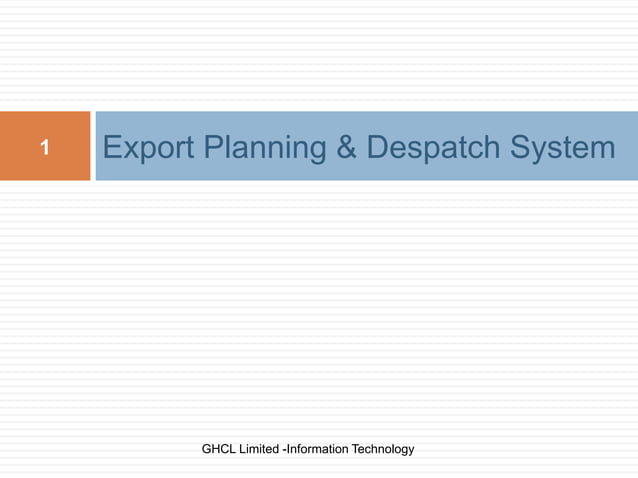 1

Export Planning & Despatch System

GHCL Limited -Information Technology